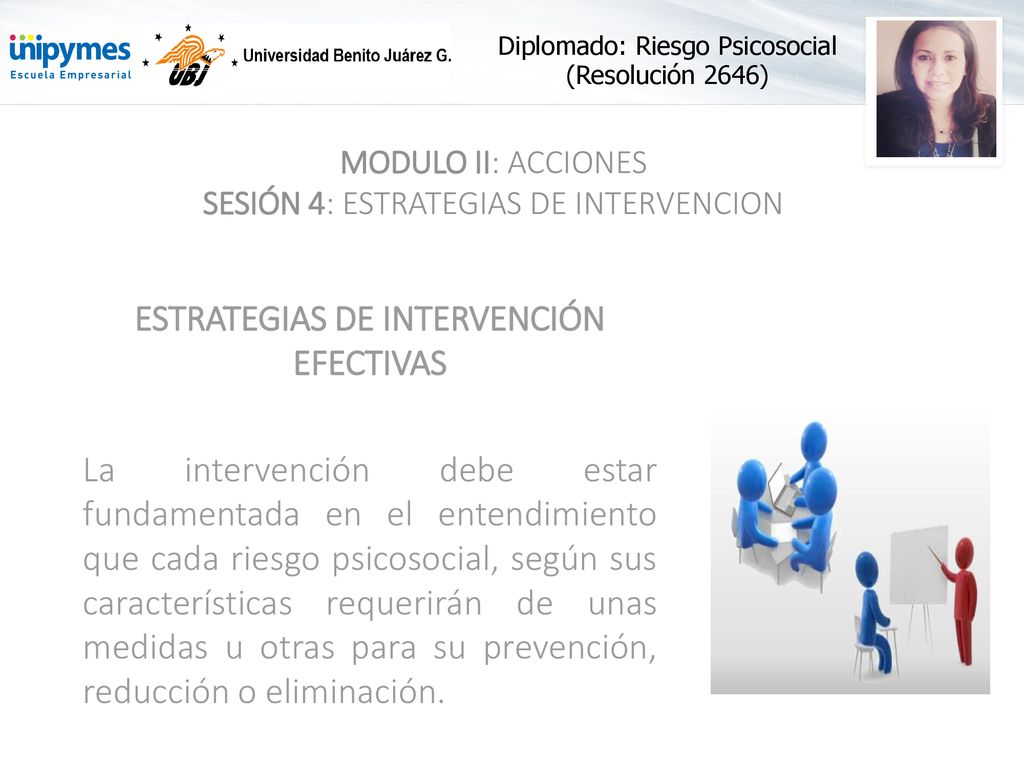 unipymes
Escuela Empresarial

UBJ

Universidad Benito Juárez G.

Diplomado: Riesgo Psicosocial
(Resolución 2646)

MODULO II: ACCIONES
SESIÓN 4: ESTRATEGIAS DE INTERVENCION

ESTRATEGIAS DE INTERVENCIÓN EFECTIVAS

La intervención debe estar fundamentada en el entendimiento que cada riesgo psicosocial, según sus características requerirán de unas medidas u otras para su prevención, reducción o eliminación.